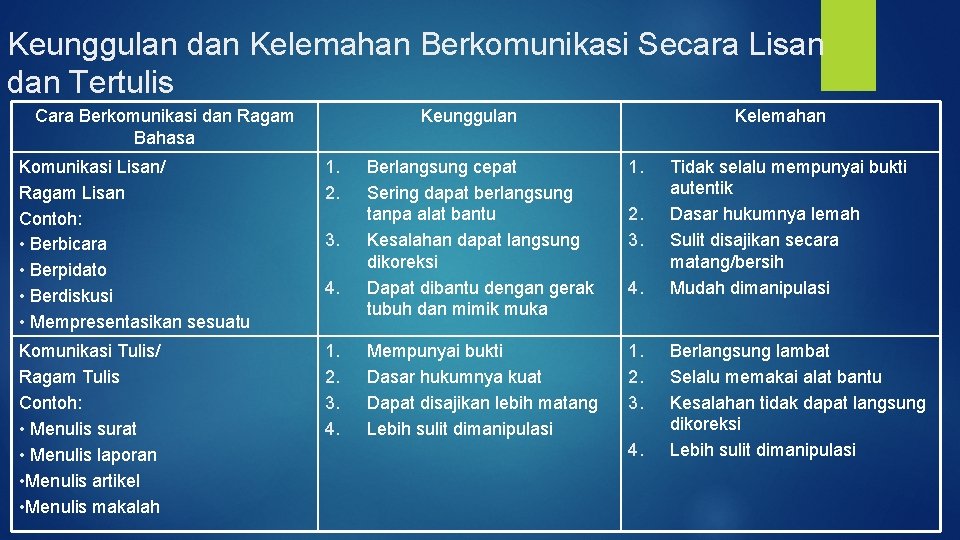 Keunggulan dan Kelemahan Berkomunikasi Secara Lisan dan Tertulis

| Cara Berkomunikasi dan Ragam Bahasa | Keunggulan | Kelemahan |
|---|---|---|
| Komunikasi Lisan/ Ragam Lisan Contoh: • Berbicara • Berpidato • Berdiskusi • Mempresentasikan sesuatu | 1. Berlangsung cepat 2. Sering dapat berlangsung tanpa alat bantu 3. Kesalahan dapat langsung dikoreksi 4. Dapat dibantu dengan gerak tubuh dan mimik muka | 1. Tidak selalu mempunyai bukti autentik 2. Dasar hukumnya lemah 3. Sulit disajikan secara matang/bersih 4. Mudah dimanipulasi |
| Komunikasi Tulis/ Ragam Tulis Contoh: • Menulis surat • Menulis laporan •Menulis artikel •Menulis makalah | 1. Mempunyai bukti 2. Dasar hukumnya kuat 3. Dapat disajikan lebih matang 4. Lebih sulit dimanipulasi | 1. Berlangsung lambat 2. Selalu memakai alat bantu 3. Kesalahan tidak dapat langsung dikoreksi 4. Lebih sulit dimanipulasi |